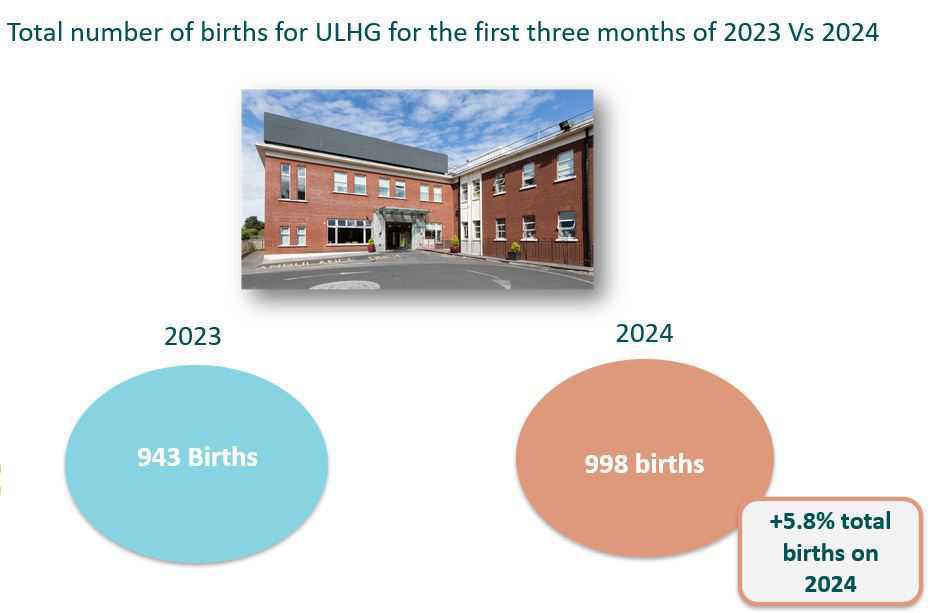 Total number of births for ULHG for the first three months of 2023 Vs 2024

2023

943 Births

2024

998 births

+5.8% total births on 2024